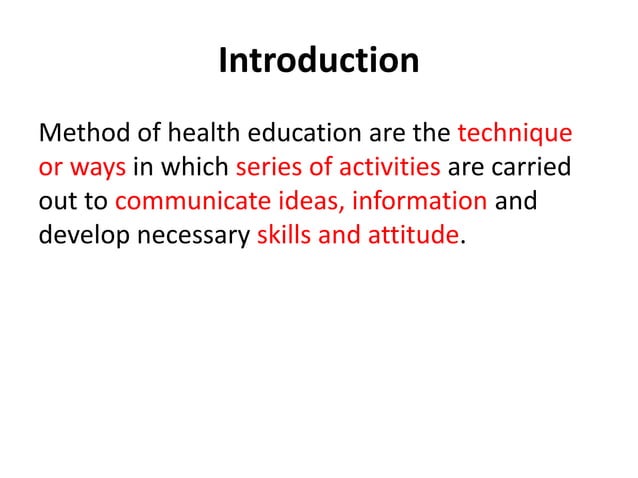 Introduction

Method of health education are the technique or ways in which series of activities are carried out to communicate ideas, information and develop necessary skills and attitude.